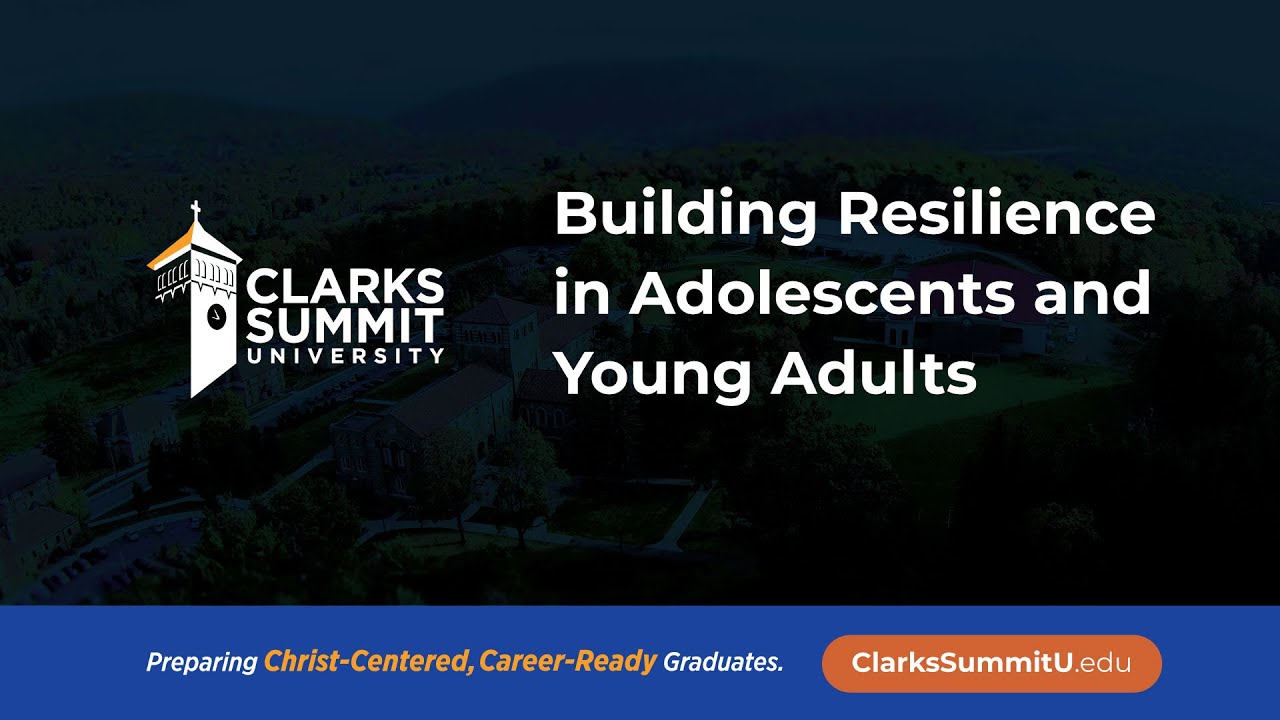 CLARKS
SUMMIT
UNIVERSITY

Building Resilience in Adolescents and Young Adults

Preparing Christ-Centered, Career-Ready Graduates.

ClarksSummitU.edu